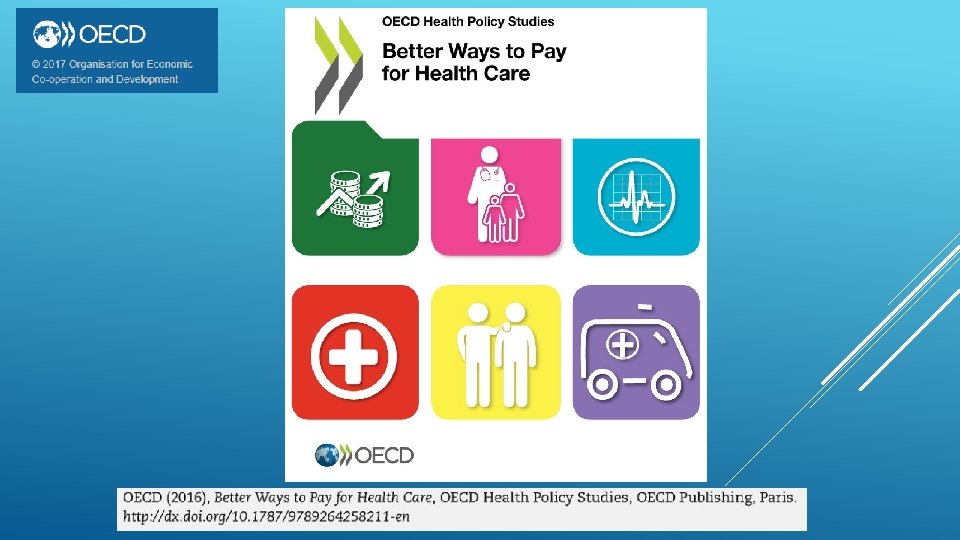 OECD

© 2017 Organisation for Economic Co-operation and Development

OECD Health Policy Studies

Better Ways to Pay for Health Care

OECD

OECD (2016), Better Ways to Pay for Health Care, OECD Health Policy Studies, OECD Publishing, Paris. http://dx.doi.org/10.1787/9789264258211-en